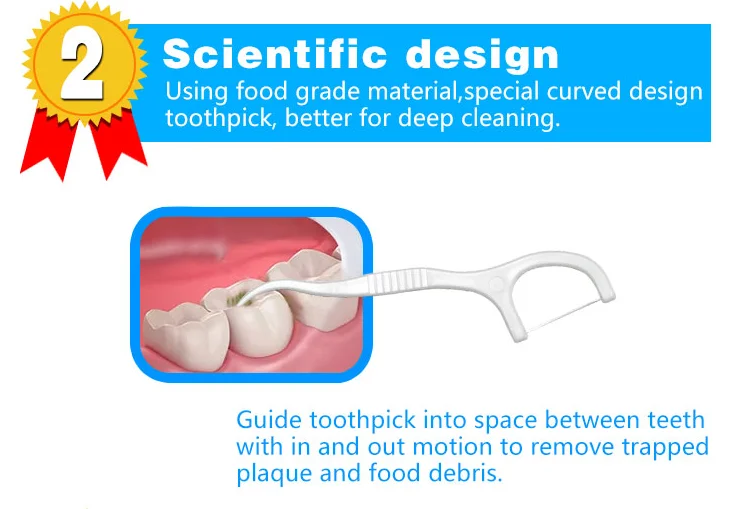 2

Scientific design

Using food grade material,special curved design toothpick, better for deep cleaning.

Guide toothpick into space between teeth with in and out motion to remove trapped plaque and food debris.